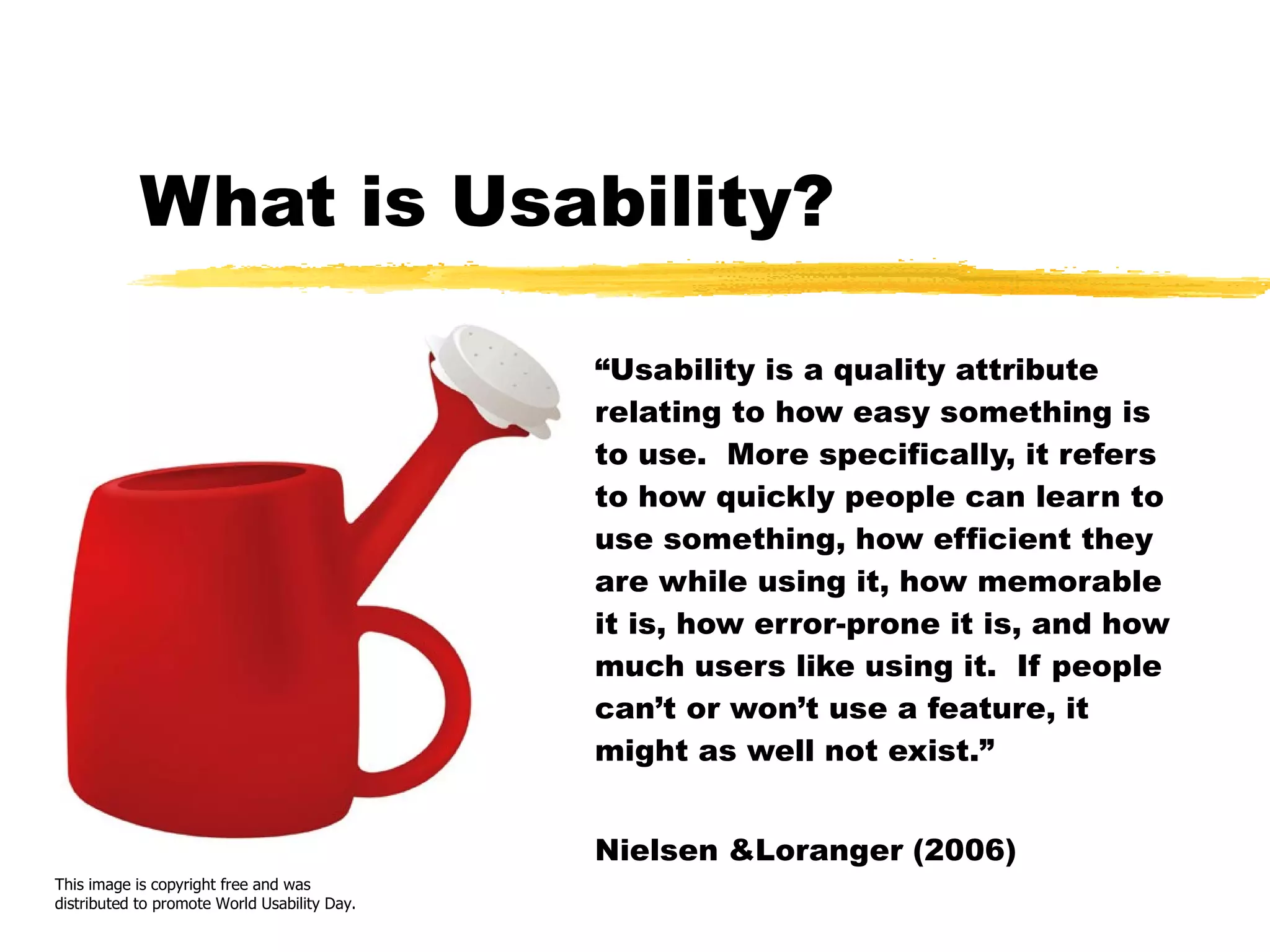 What is Usability?

“Usability is a quality attribute relating to how easy something is to use. More specifically, it refers to how quickly people can learn to use something, how efficient they are while using it, how memorable it is, how error-prone it is, and how much users like using it. If people can’t or won’t use a feature, it might as well not exist.”

Nielsen &Loranger (2006)

This image is copyright free and was distributed to promote World Usability Day.